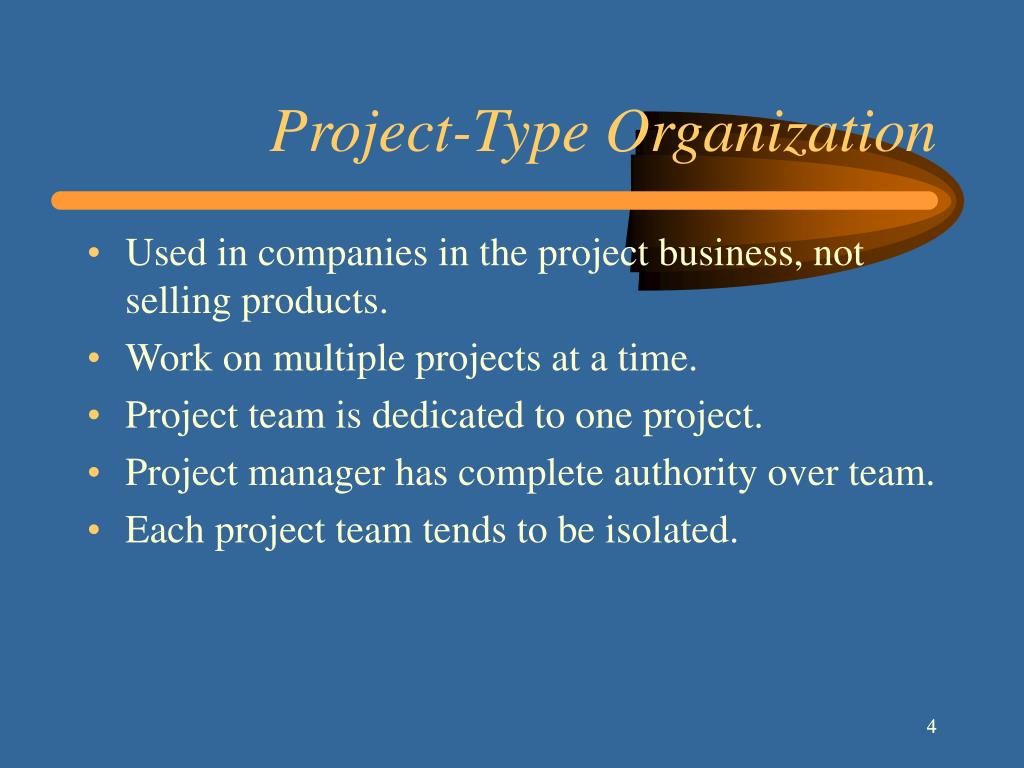 Project-Type Organization

• Used in companies in the project business, not selling products.
• Work on multiple projects at a time.
• Project team is dedicated to one project.
• Project manager has complete authority over team.
• Each project team tends to be isolated.

4